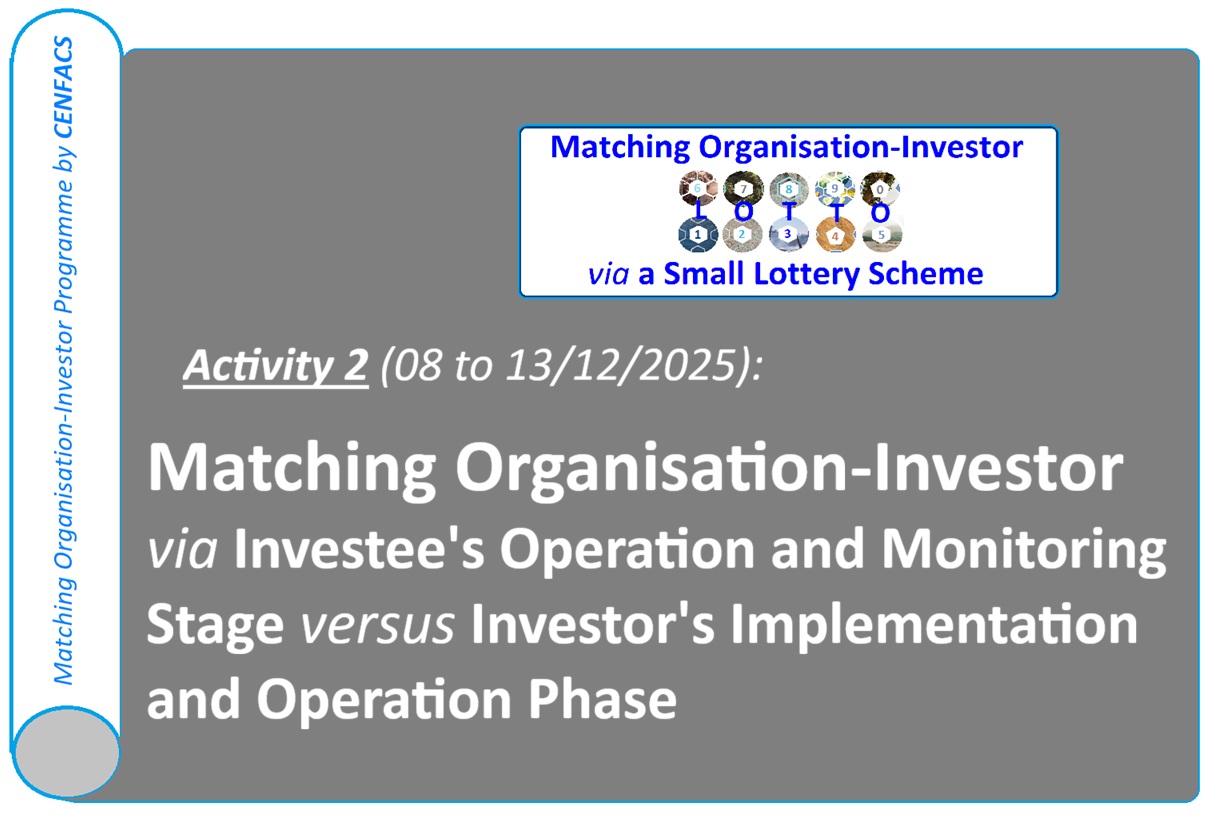 Matching Organisation-Investor Programme by CENFACS

Matching Organisation-Investor
6 7 8 9 0
L O T T O
1 2 3 4 5
via a Small Lottery Scheme

Activity 2 (08 to 13/12/2025):

Matching Organisation-Investor via Investee's Operation and Monitoring Stage versus Investor's Implementation and Operation Phase